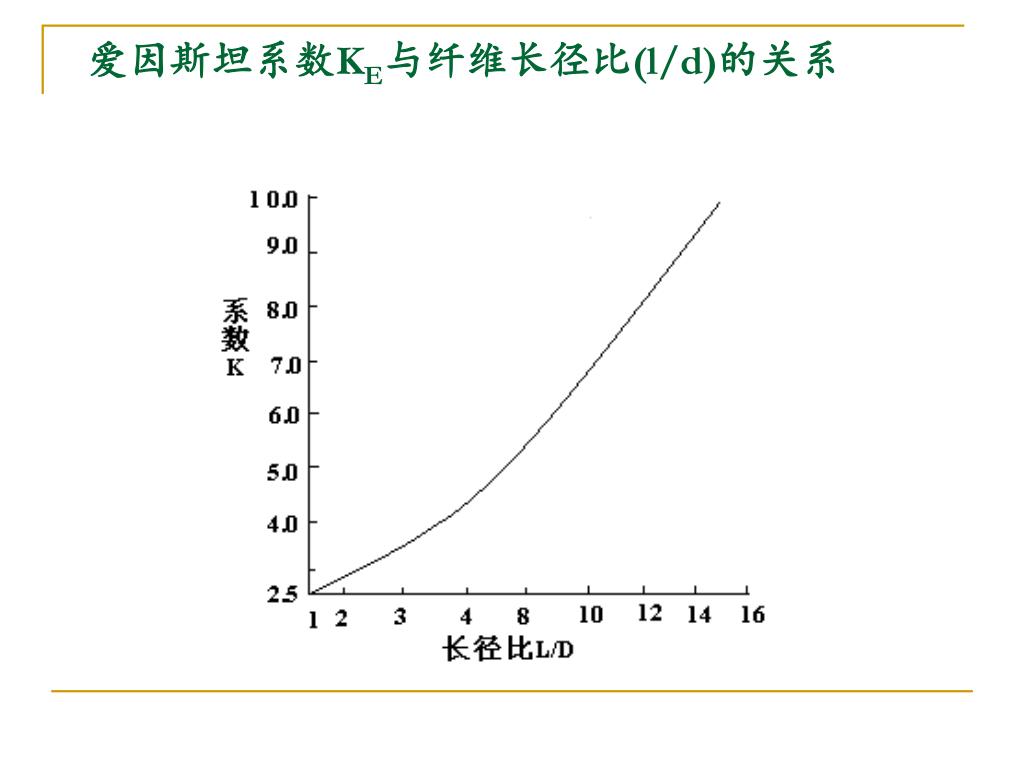 爱因斯坦系数$K_E$与纤维长径比(l/d)的关系

10.0
9.0
8.0
7.0
6.0
5.0
4.0
2.5

系数K

1 2 3 4 8 10 12 14 16

长径比L/D